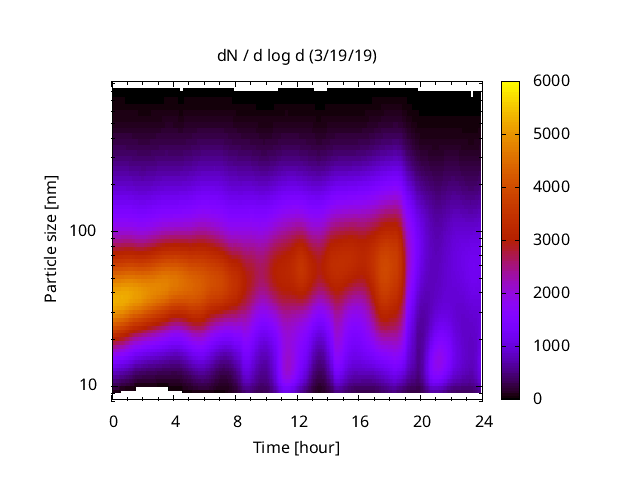 dN / d log d (3/19/19)

Particle size [nm]

100

10

0 4 8 12 16 20 24

Time [hour]

6000
5000
4000
3000
2000
1000
0